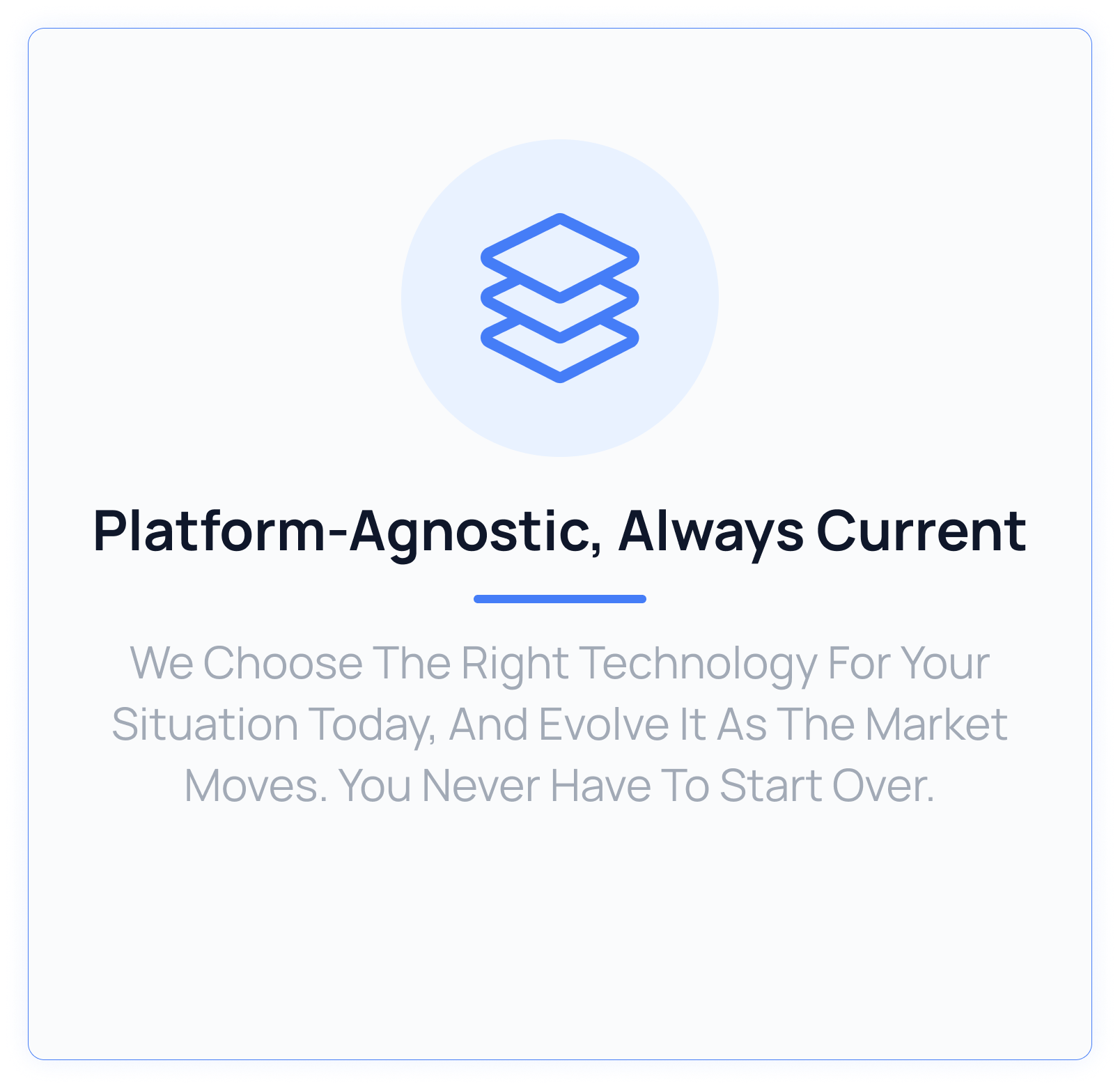 Platform-Agnostic, Always Current

We Choose The Right Technology For Your Situation Today, And Evolve It As The Market Moves. You Never Have To Start Over.